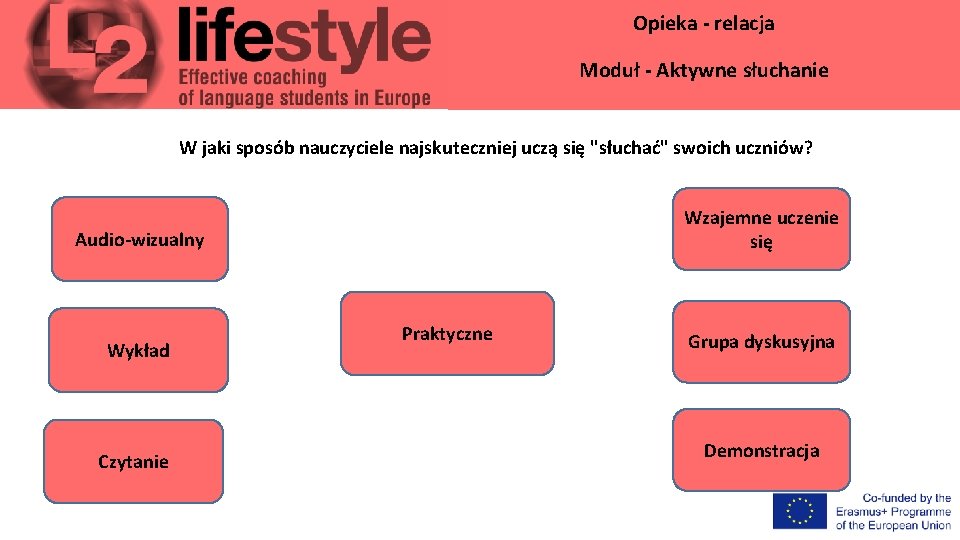 L2 lifestyle
Effective coaching of language students in Europe

Opieka - relacja

Moduł - Aktywne słuchanie

W jaki sposób nauczyciele najskuteczniej uczą się "słuchać" swoich uczniów?

Audio-wizualny

Wykład

Czytanie

Praktyczne

Wzajemne uczenie się

Grupa dyskusyjna

Demonstracja

Co-funded by the Erasmus+ Programme of the European Union